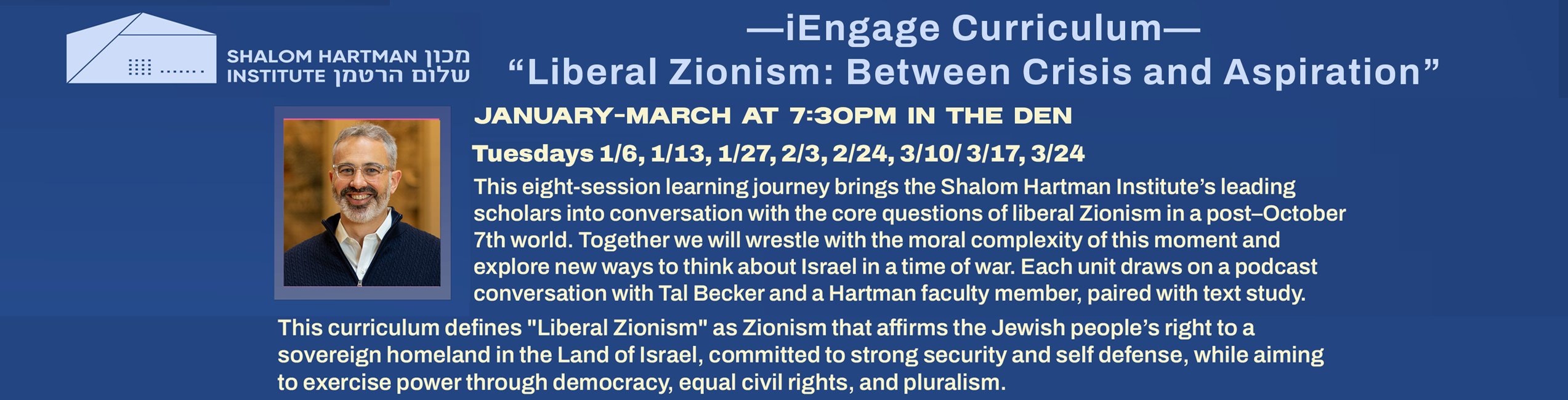 SHALOM HARTMAN מכון
INSTITUTE שלום הרטמן

—iEngage Curriculum—
“Liberal Zionism: Between Crisis and Aspiration”

JANUARY-MARCH AT 7:30PM IN THE DEN

Tuesdays 1/6, 1/13, 1/27, 2/3, 2/24, 3/10/ 3/17, 3/24

This eight-session learning journey brings the Shalom Hartman Institute’s leading scholars into conversation with the core questions of liberal Zionism in a post–October 7th world. Together we will wrestle with the moral complexity of this moment and explore new ways to think about Israel in a time of war. Each unit draws on a podcast conversation with Tal Becker and a Hartman faculty member, paired with text study.

This curriculum defines "Liberal Zionism" as Zionism that affirms the Jewish people’s right to a sovereign homeland in the Land of Israel, committed to strong security and self defense, while aiming to exercise power through democracy, equal civil rights, and pluralism.